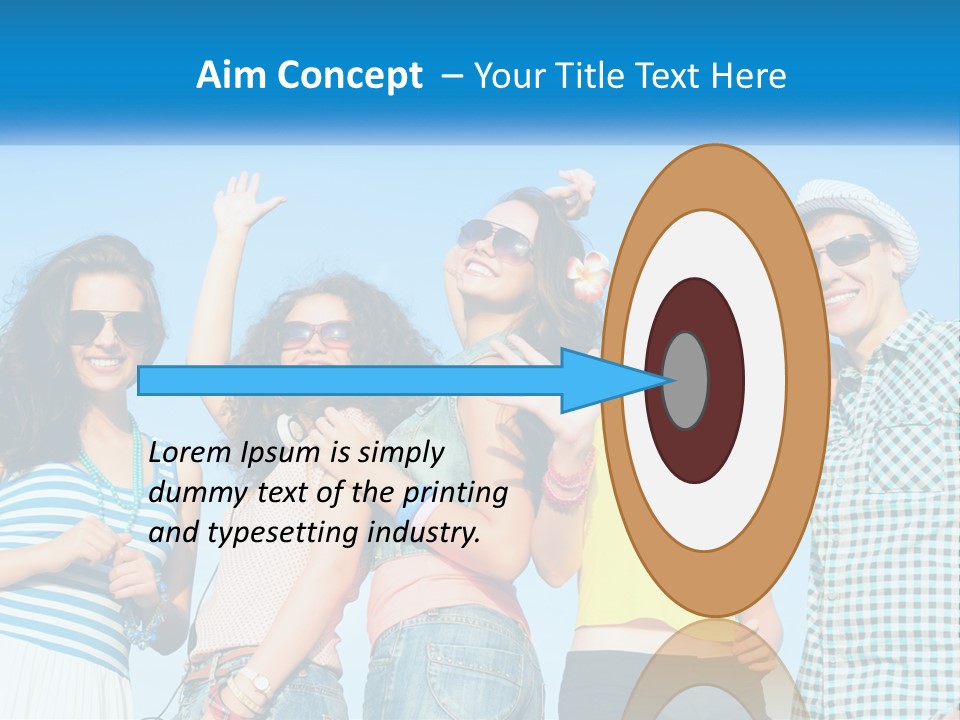 Aim Concept – Your Title Text Here

Lorem Ipsum is simply dummy text of the printing and typesetting industry.